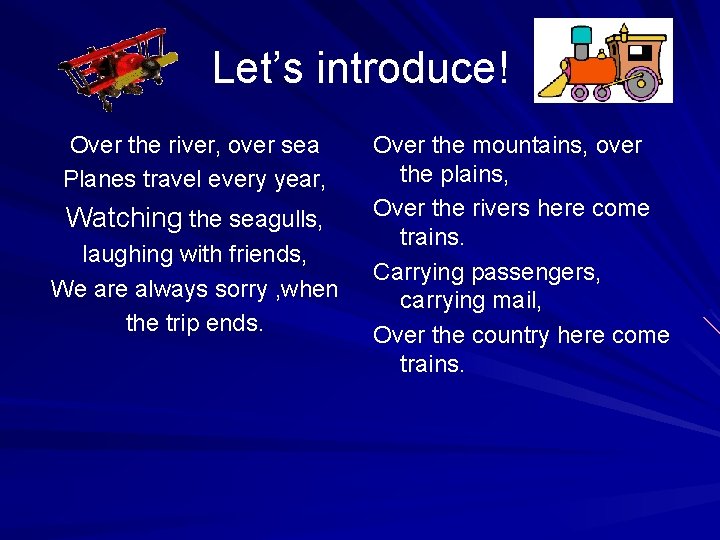 Let’s introduce!

Over the river, over sea
Planes travel every year,
Watching the seagulls,
laughing with friends,
We are always sorry ,when
the trip ends.

Over the mountains, over the plains,
Over the rivers here come trains.
Carrying passengers, carrying mail,
Over the country here come trains.